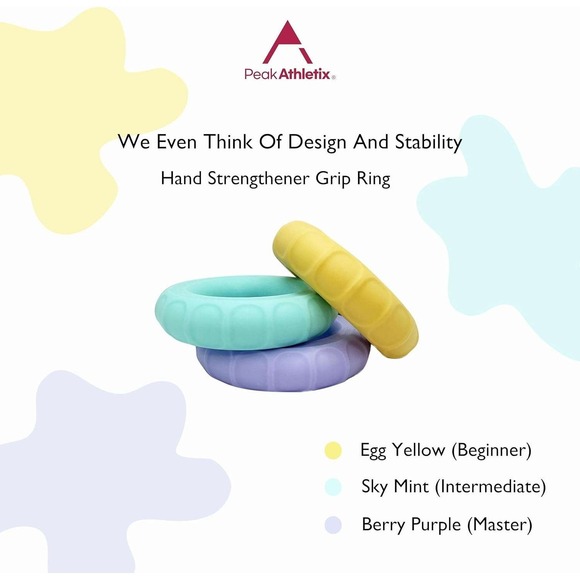 Peak Athletix®

We Even Think Of Design And Stability

Hand Strengthener Grip Ring

Egg Yellow (Beginner)

Sky Mint (Intermediate)

Berry Purple (Master)